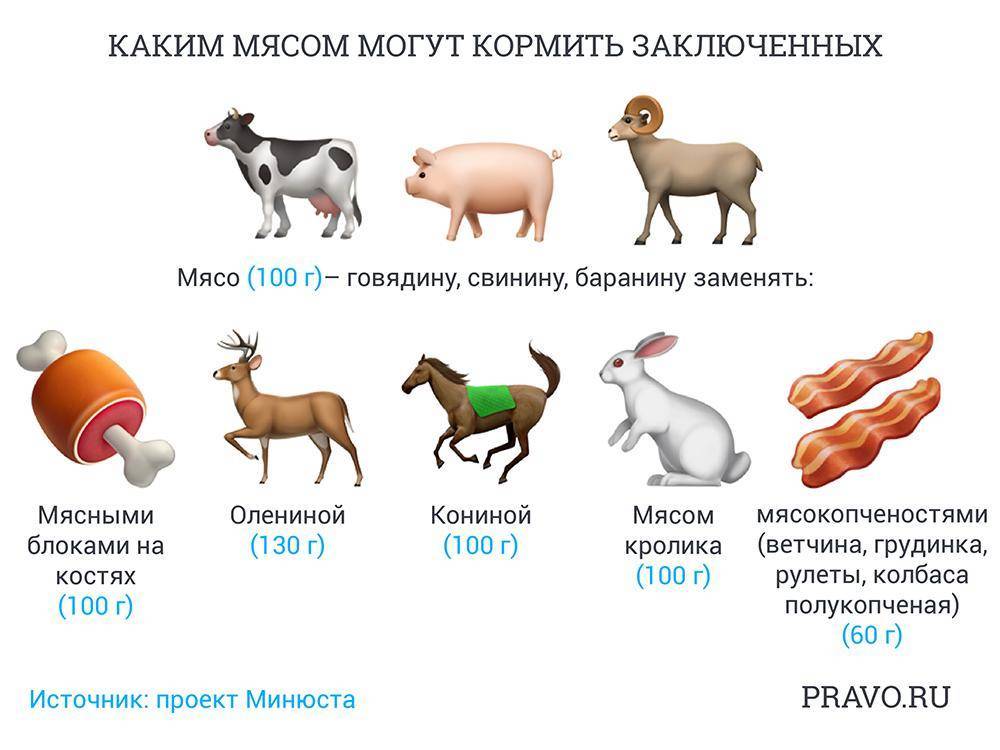 КАКИМ МЯСОМ МОГУТ КОРМИТЬ ЗАКЛЮЧЕННЫХ

Мясо (100 г)– говядину, свинину, баранину заменять:

Мясными блоками на костях (100 г)

Олениной (130 г)

Кониной (100 г)

Мясом кролика (100 г)

мясокопченостями (ветчина, грудинка, рулеты, колбаса полукопченая) (60 г)

Источник: проект Минюста

PRAVO.RU